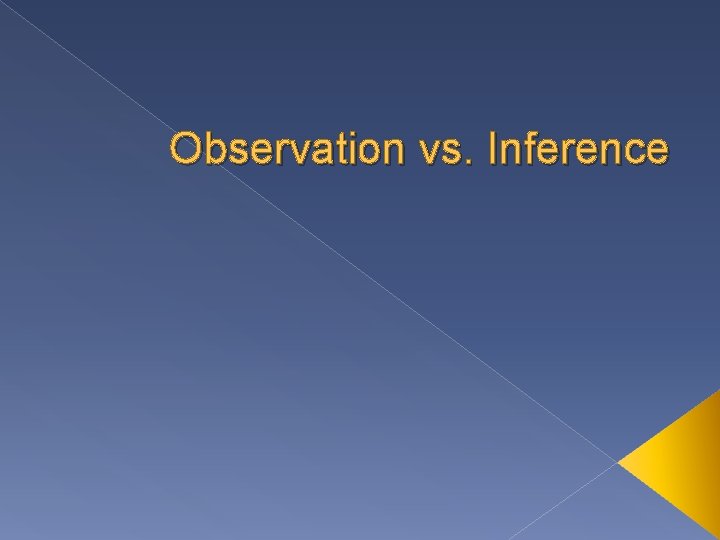 Observation vs. Inference